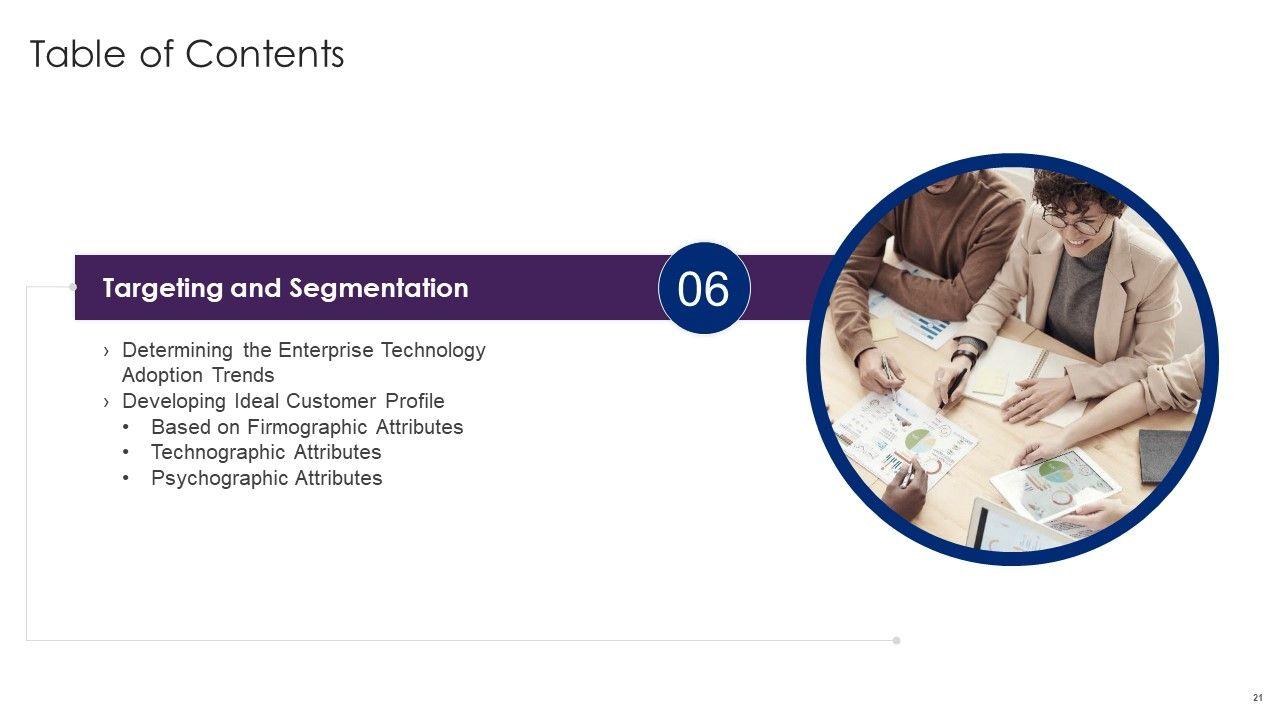 Table of Contents

Targeting and Segmentation

06

› Determining the Enterprise Technology Adoption Trends
› Developing Ideal Customer Profile
• Based on Firmographic Attributes
• Technographic Attributes
• Psychographic Attributes

21